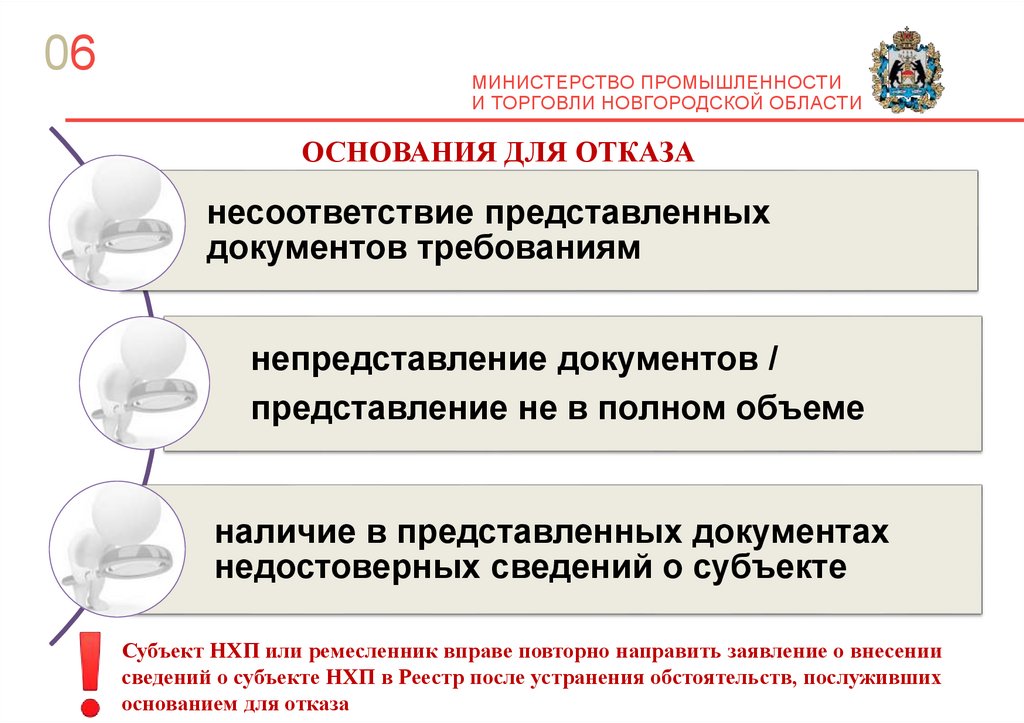 06

МИНИСТЕРСТВО ПРОМЫШЛЕННОСТИ И ТОРГОВЛИ НОВГОРОДСКОЙ ОБЛАСТИ

ОСНОВАНИЯ ДЛЯ ОТКАЗА

несоответствие представленных документов требованиям

непредставление документов / представление не в полном объеме

наличие в представленных документах недостоверных сведений о субъекте

!

Субъект НХП или ремесленник вправе повторно направить заявление о внесении сведений о субъекте НХП в Реестр после устранения обстоятельств, послуживших основанием для отказа